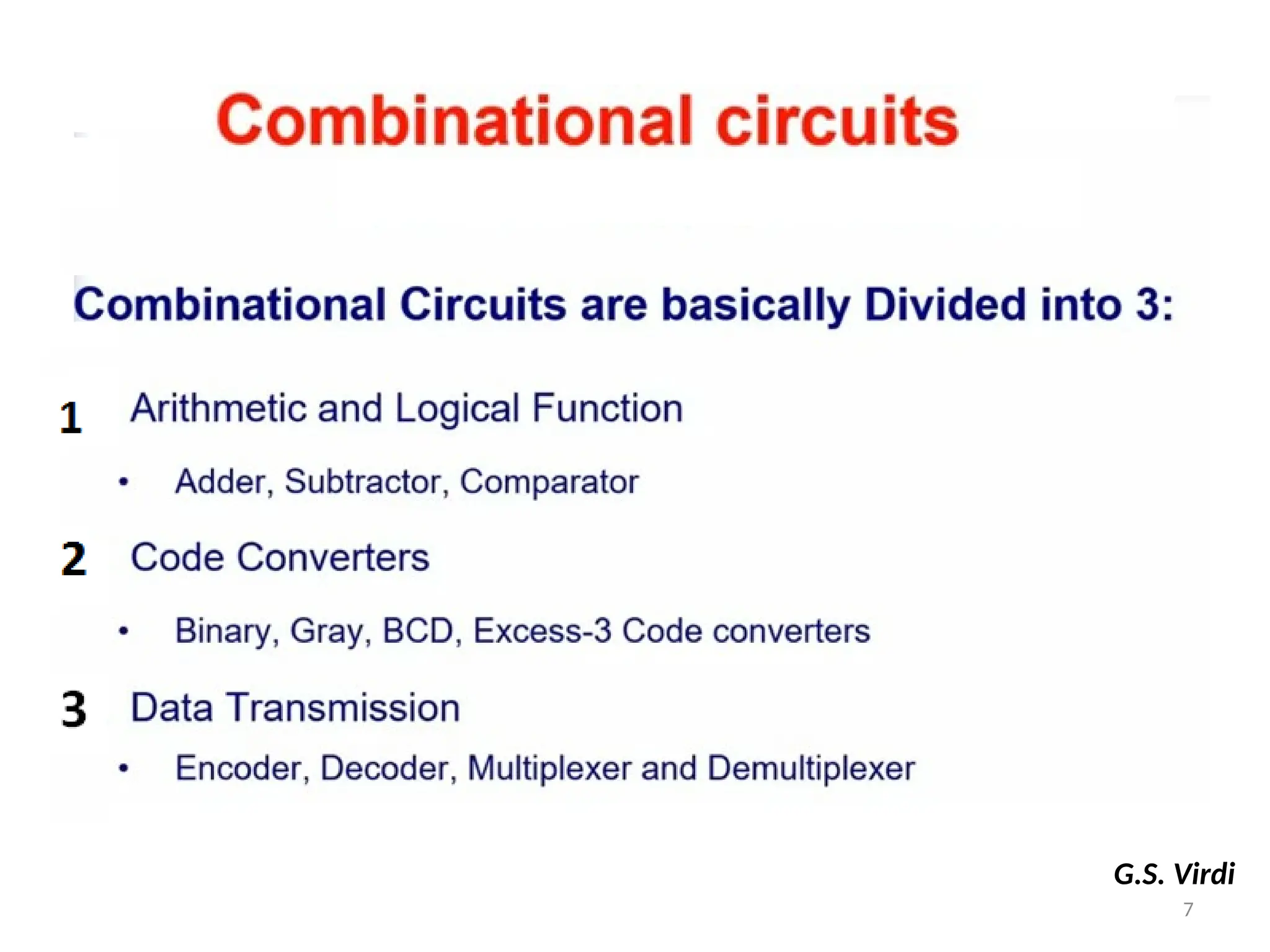 Combinational circuits

Combinational Circuits are basically Divided into 3:

1 Arithmetic and Logical Function

• Adder, Subtractor, Comparator

2 Code Converters

• Binary, Gray, BCD, Excess-3 Code converters

3 Data Transmission

• Encoder, Decoder, Multiplexer and Demultiplexer

G.S. Virdi

7